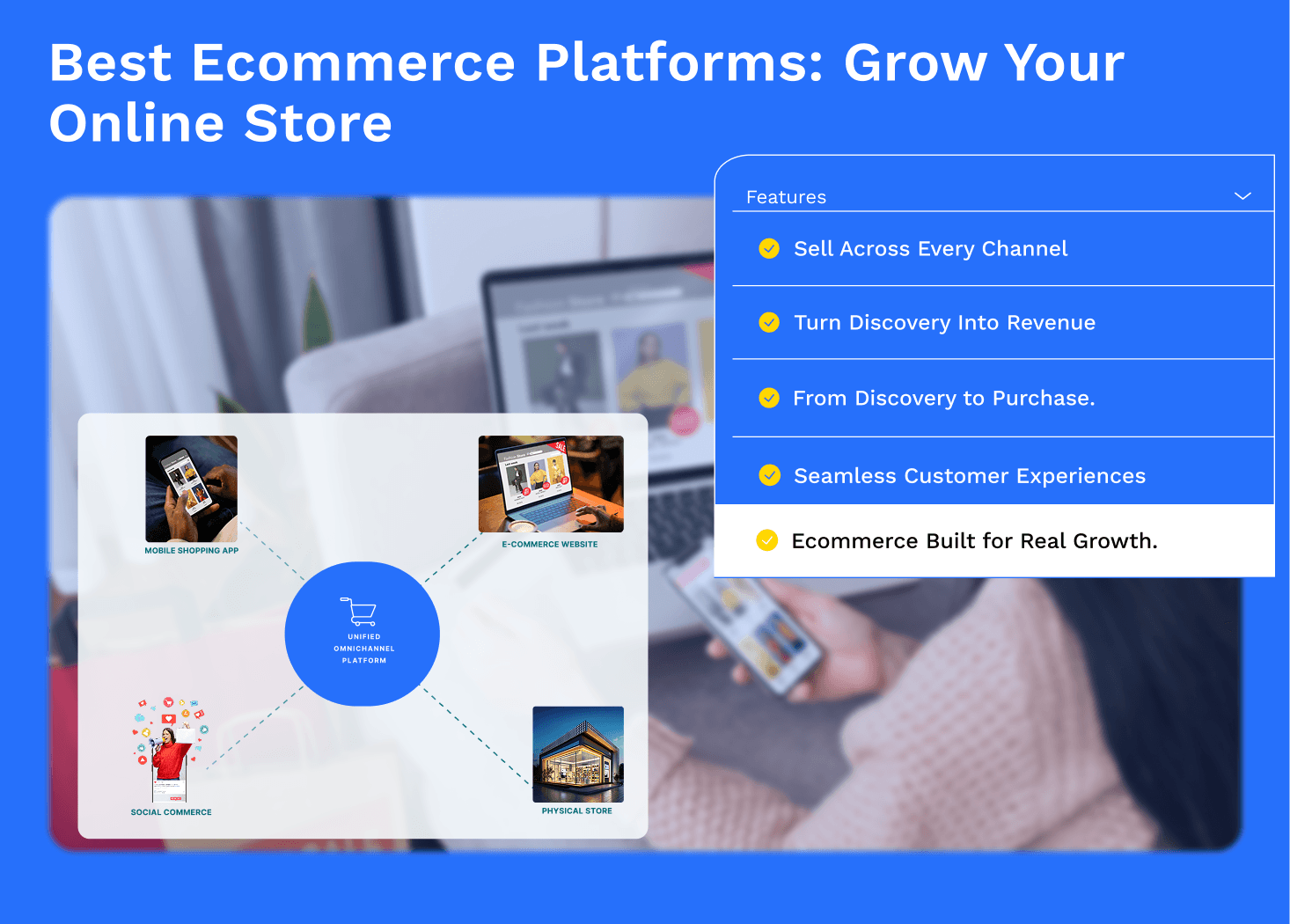 Best Ecommerce Platforms: Grow Your Online Store

Features

Sell Across Every Channel

Turn Discovery Into Revenue

From Discovery to Purchase.

Seamless Customer Experiences

Ecommerce Built for Real Growth.

MOBILE SHOPPING APP

E-COMMERCE WEBSITE

UNIFIED OMNICHANNEL PLATFORM

SOCIAL COMMERCE

PHYSICAL STORE